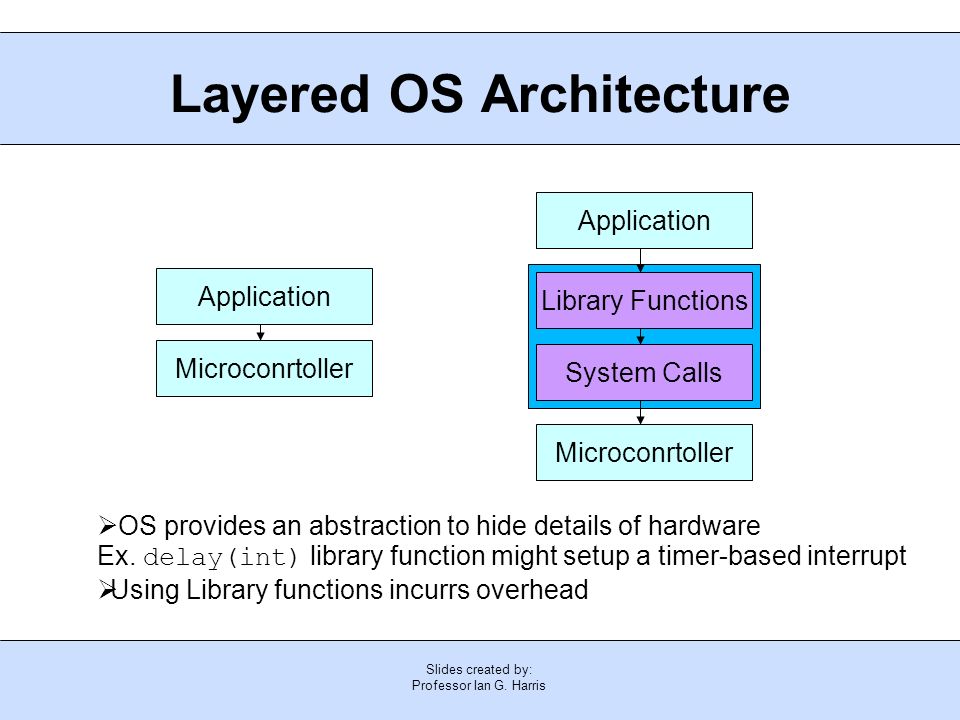 Layered OS Architecture

Application

Microconrtoller

Application

Library Functions

System Calls

Microconrtoller

➢OS provides an abstraction to hide details of hardware
Ex. delay(int) library function might setup a timer-based interrupt

➢Using Library functions incurrs overhead

Slides created by:
Professor Ian G. Harris